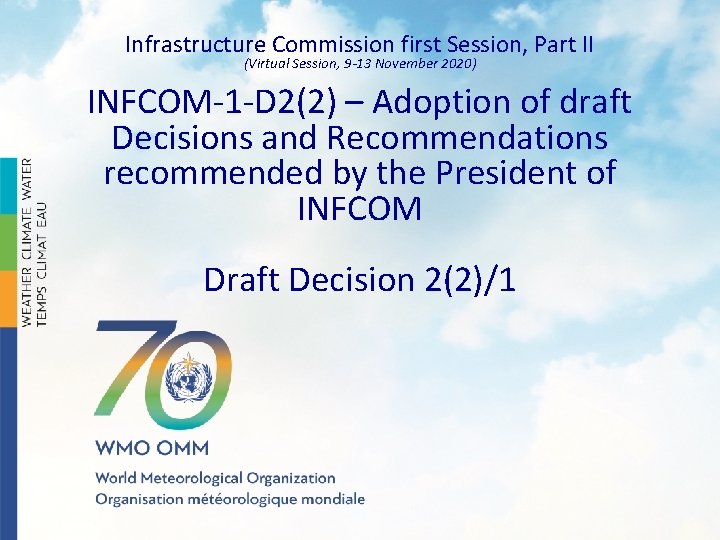 Infrastructure Commission first Session, Part II
(Virtual Session, 9-13 November 2020)

INFCOM-1-D2(2) – Adoption of draft Decisions and Recommendations recommended by the President of INFCOM

Draft Decision 2(2)/1

WEATHER CLIMATE WATER
TEMPS CLIMAT EAU

70

WMO OMM

World Meteorological Organization
Organisation météorologique mondiale